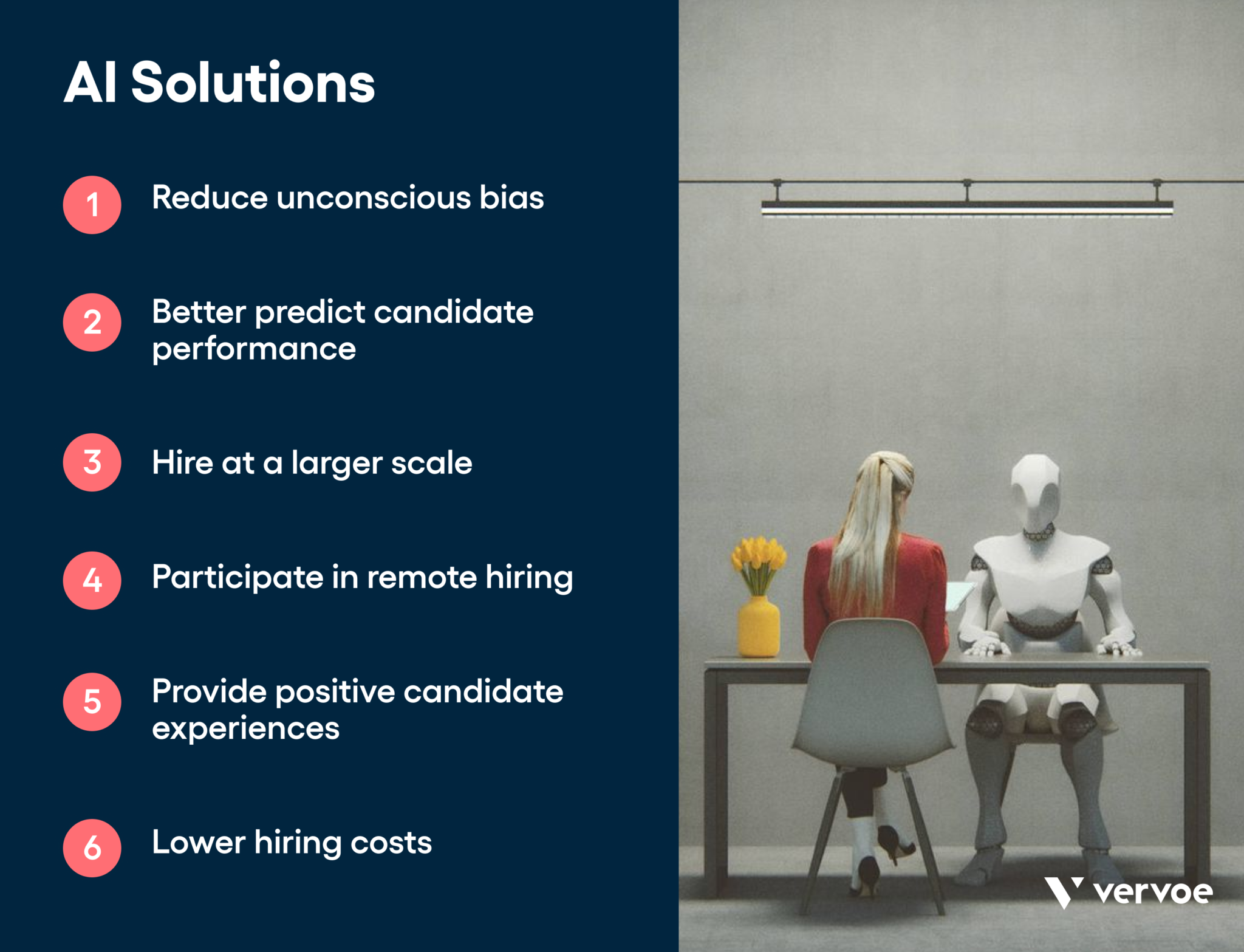 AI Solutions

1 Reduce unconscious bias

2 Better predict candidate performance

3 Hire at a larger scale

4 Participate in remote hiring

5 Provide positive candidate experiences

6 Lower hiring costs

vervoe